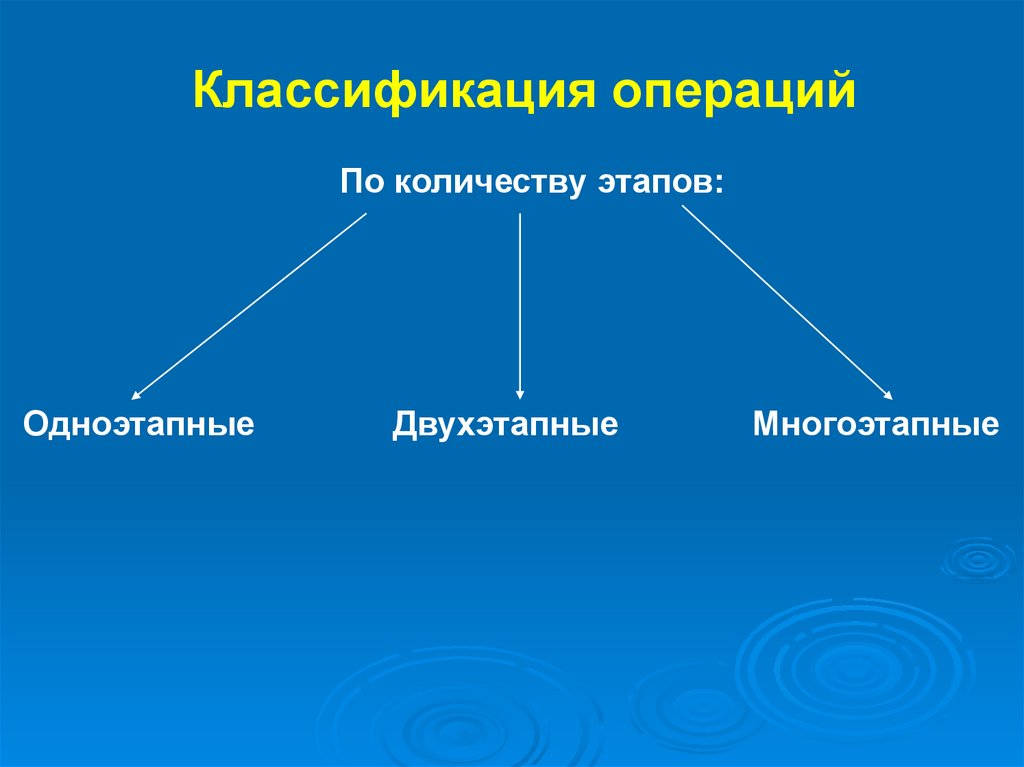 Классификация операций

По количеству этапов:

Одноэтапные

Двухэтапные

Многоэтапные